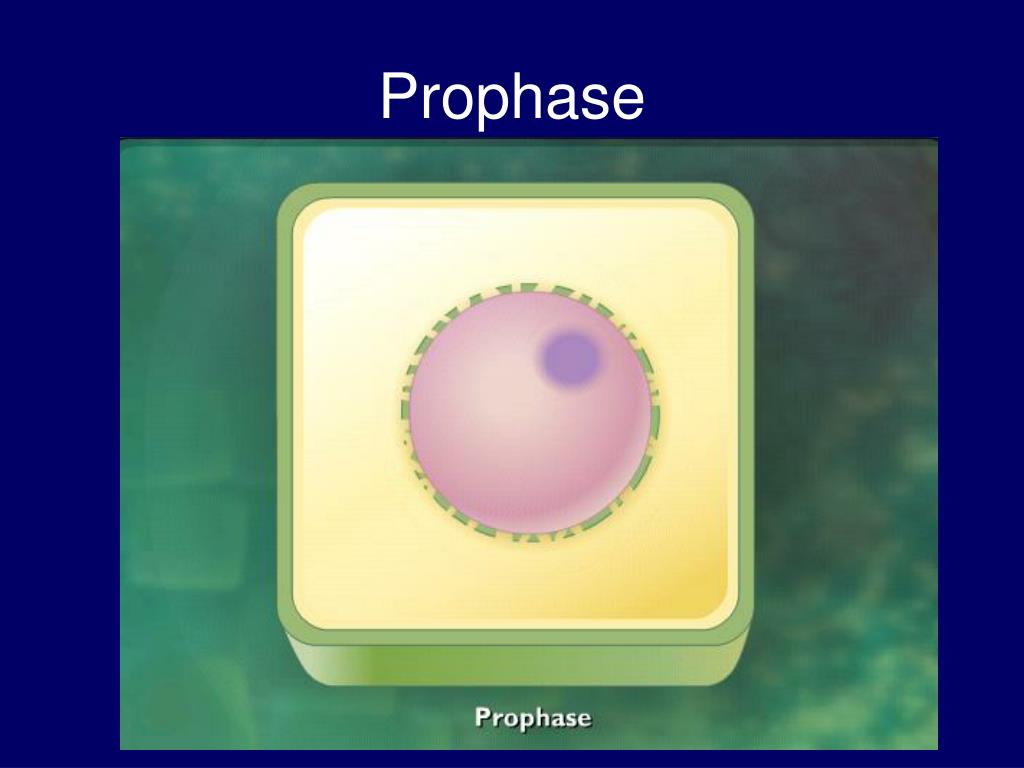 Prophase

Prophase